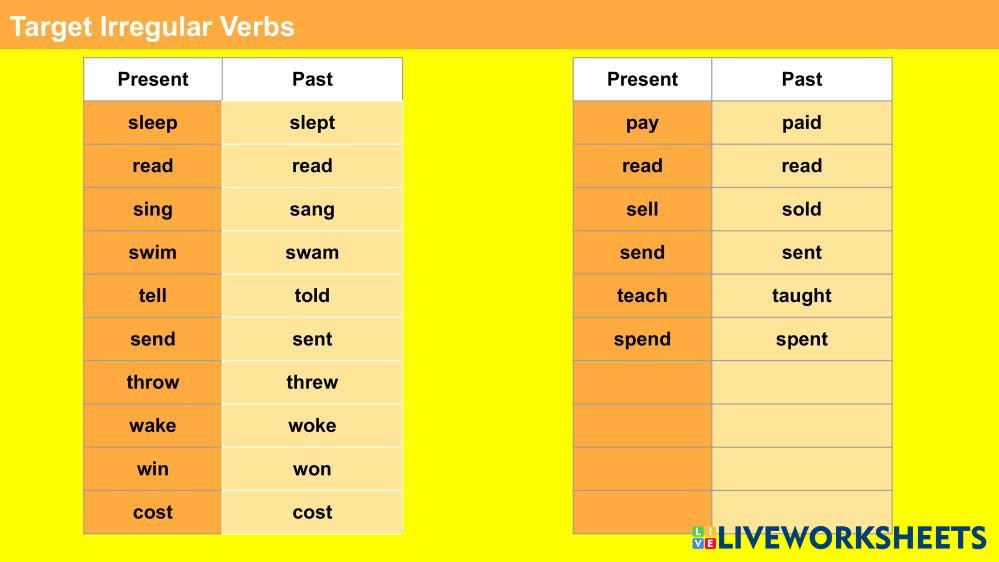 Target Irregular Verbs

| Present | Past |
|---|---|
| sleep | slept |
| read | read |
| sing | sang |
| swim | swam |
| tell | told |
| send | sent |
| throw | threw |
| wake | woke |
| win | won |
| cost | cost |

| Present | Past |
|---|---|
| pay | paid |
| read | read |
| sell | sold |
| send | sent |
| teach | taught |
| spend | spent |
| | |
| | |
| | |
| | |

LIVEWORKSHEETS